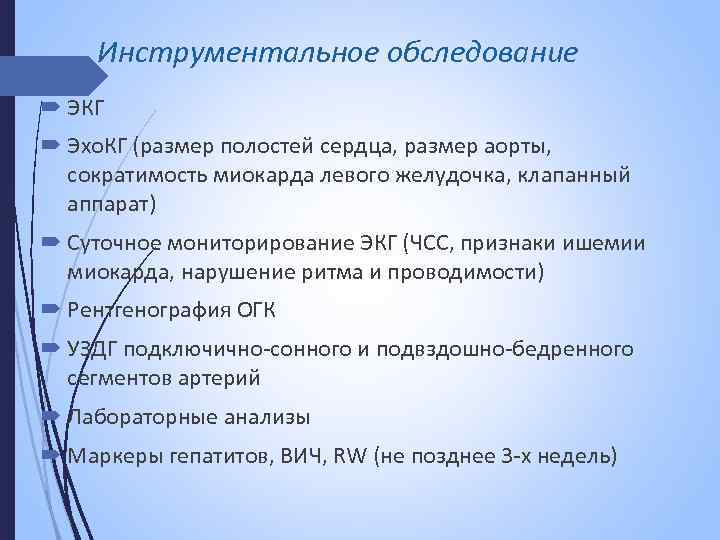 Инструментальное обследование

ЭКГ

ЭхоКГ (размер полостей сердца, размер аорты, сократимость миокарда левого желудочка, клапанный аппарат)

Суточное мониторирование ЭКГ (ЧСС, признаки ишемии миокарда, нарушение ритма и проводимости)

Рентгенография ОГК

УЗДГ подключично-сонного и подвздошно-бедренного сегментов артерий

Лабораторные анализы

Маркеры гепатитов, ВИЧ, RW (не позднее 3-х недель)